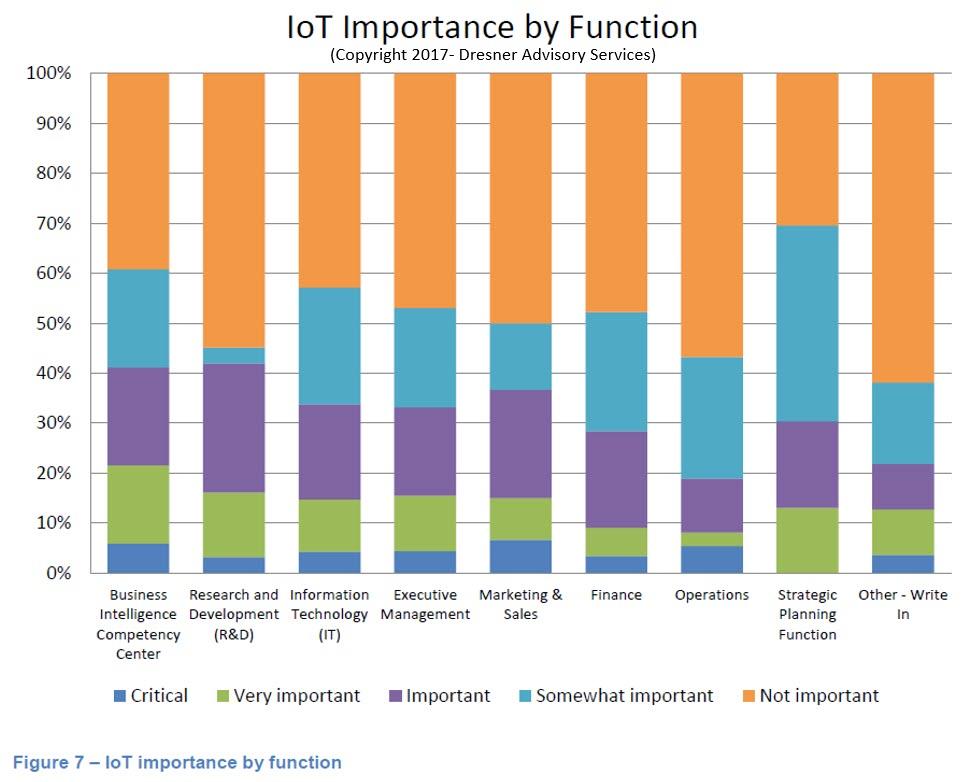 IoT Importance by Function
(Copyright 2017- Dresner Advisory Services)

100%
90%
80%
70%
60%
50%
40%
30%
20%
10%
0%

Business Intelligence Competency Center
Research and Development (R&D)
Information Technology (IT)
Executive Management
Marketing & Sales
Finance
Operations
Strategic Planning Function
Other - Write In

Critical
Very important
Important
Somewhat important
Not important

Figure 7 – IoT importance by function